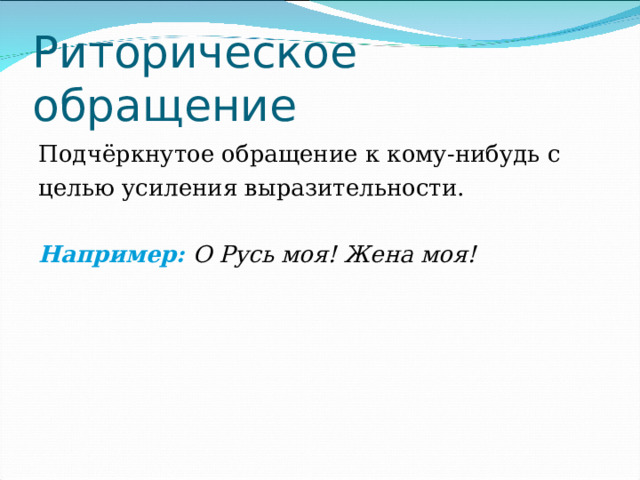 Риторическое обращение

Подчёркнутое обращение к кому-нибудь с целью усиления выразительности.

Например: О Русь моя! Жена моя!